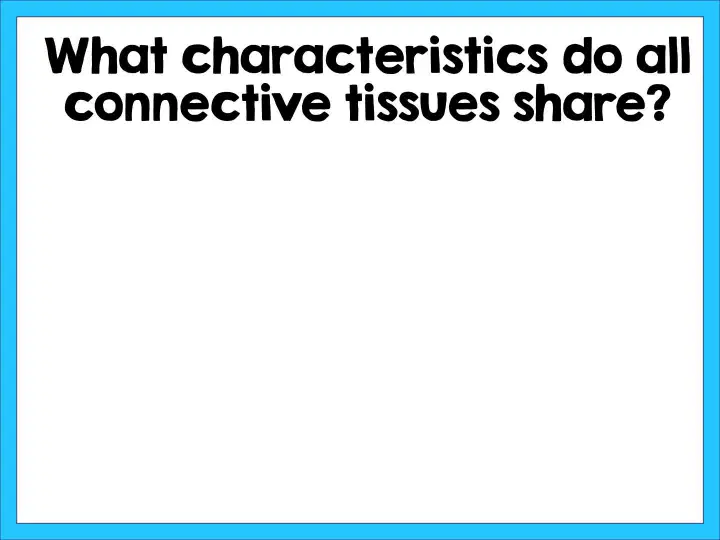 What characteristics do all connective tissues share?